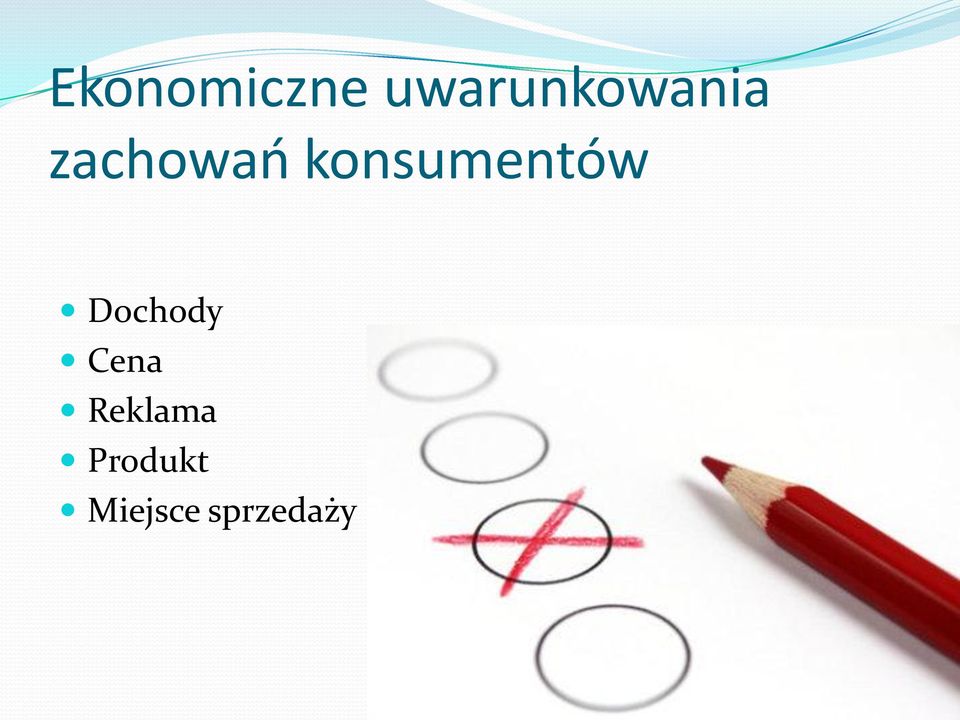 Ekonomiczne uwarunkowania zachowań konsumentów

- Dochody
- Cena
- Reklama
- Produkt
- Miejsce sprzedaży